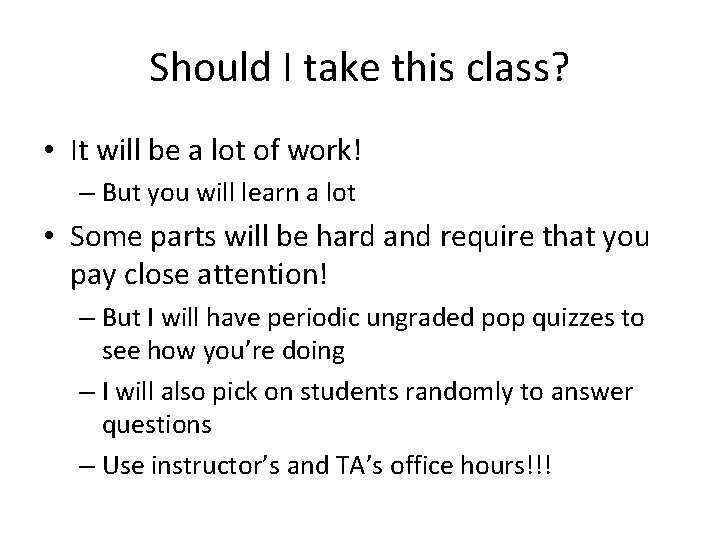 Should I take this class?

• It will be a lot of work!
– But you will learn a lot

• Some parts will be hard and require that you pay close attention!
– But I will have periodic ungraded pop quizzes to see how you're doing
– I will also pick on students randomly to answer questions
– Use instructor's and TA's office hours!!!